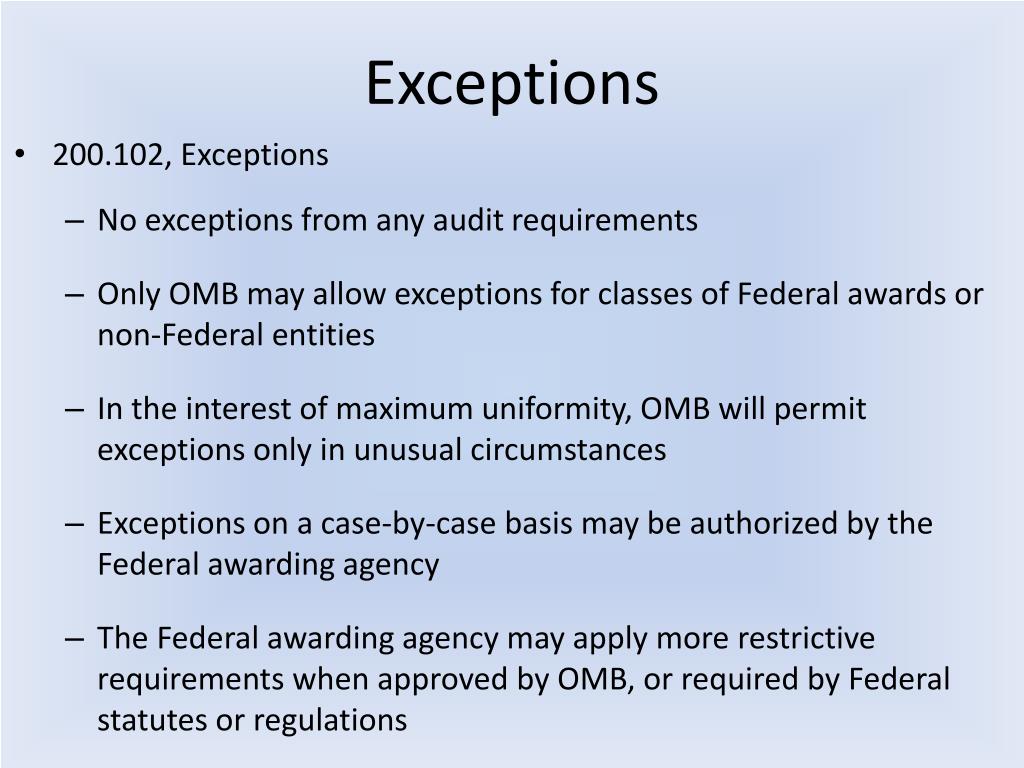 Exceptions

• 200.102, Exceptions

– No exceptions from any audit requirements

– Only OMB may allow exceptions for classes of Federal awards or non-Federal entities

– In the interest of maximum uniformity, OMB will permit exceptions only in unusual circumstances

– Exceptions on a case-by-case basis may be authorized by the Federal awarding agency

– The Federal awarding agency may apply more restrictive requirements when approved by OMB, or required by Federal statutes or regulations